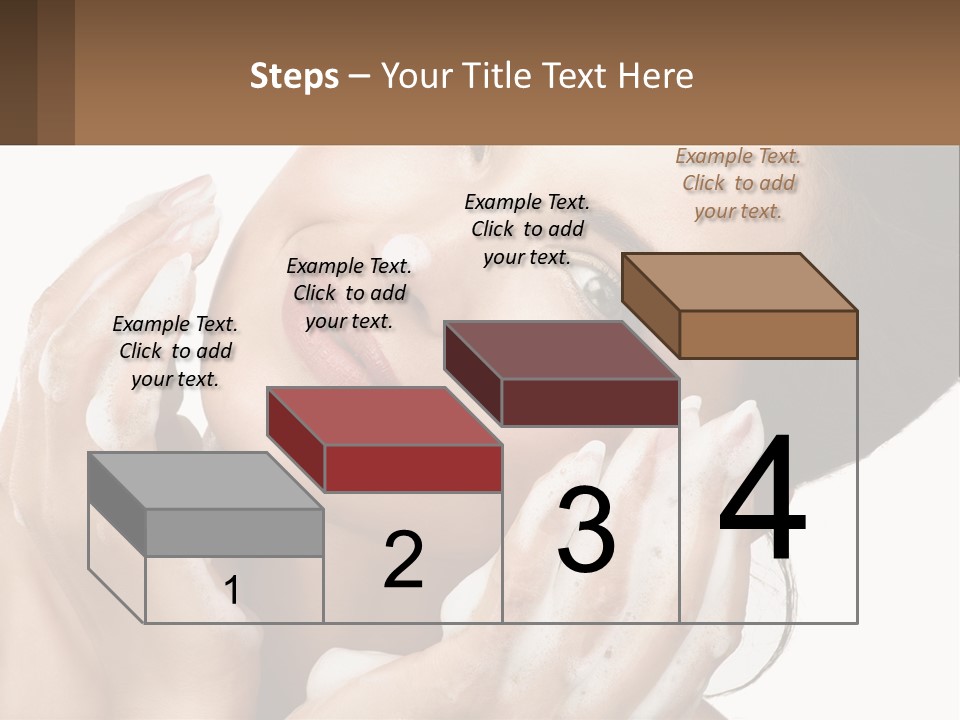 Steps – Your Title Text Here

Example Text. Click to add your text.

Example Text. Click to add your text.

Example Text. Click to add your text.

Example Text. Click to add your text.

1

2

3

4